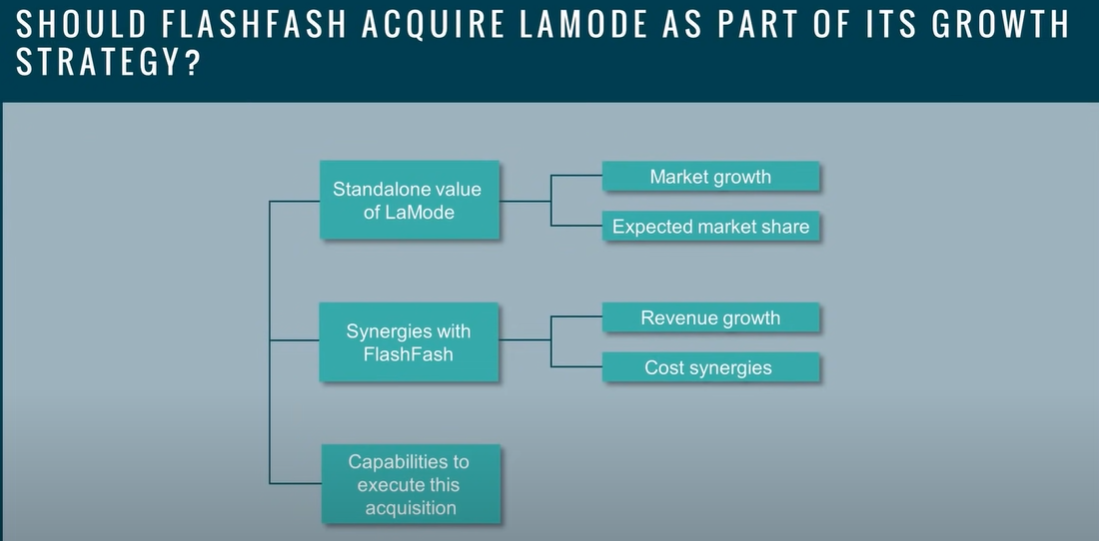 SHOULD FLASHFASH ACQUIRE LAMODE AS PART OF ITS GROWTH STRATEGY?

Standalone value of LaMode

Market growth

Expected market share

Synergies with FlashFash

Revenue growth

Cost synergies

Capabilities to execute this acquisition